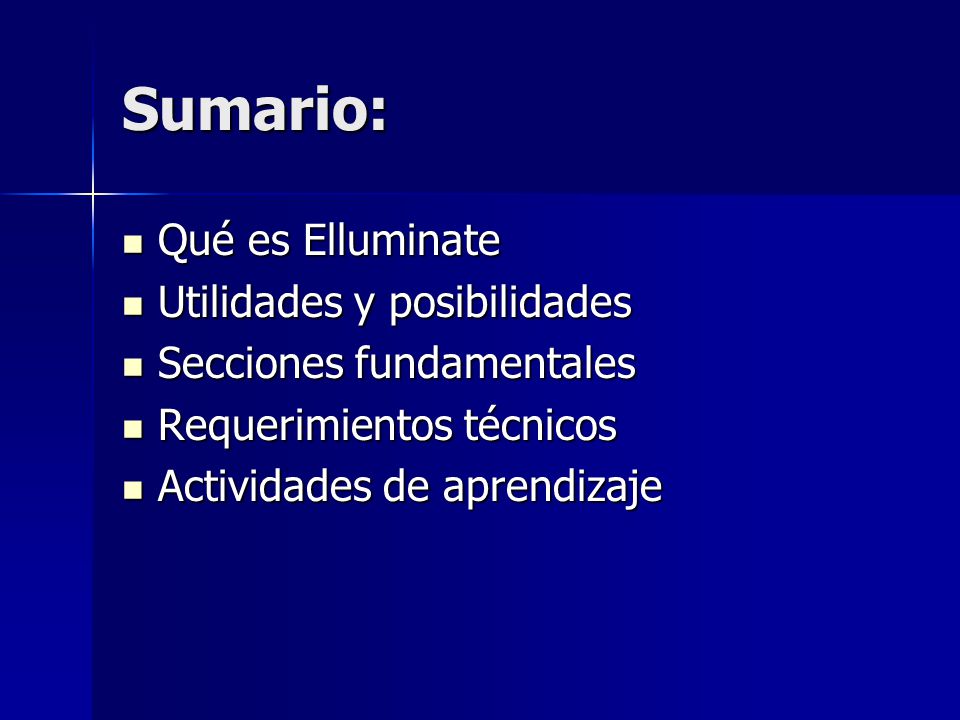 Sumario:

- Qué es Elluminate
- Utilidades y posibilidades
- Secciones fundamentales
- Requerimientos técnicos
- Actividades de aprendizaje